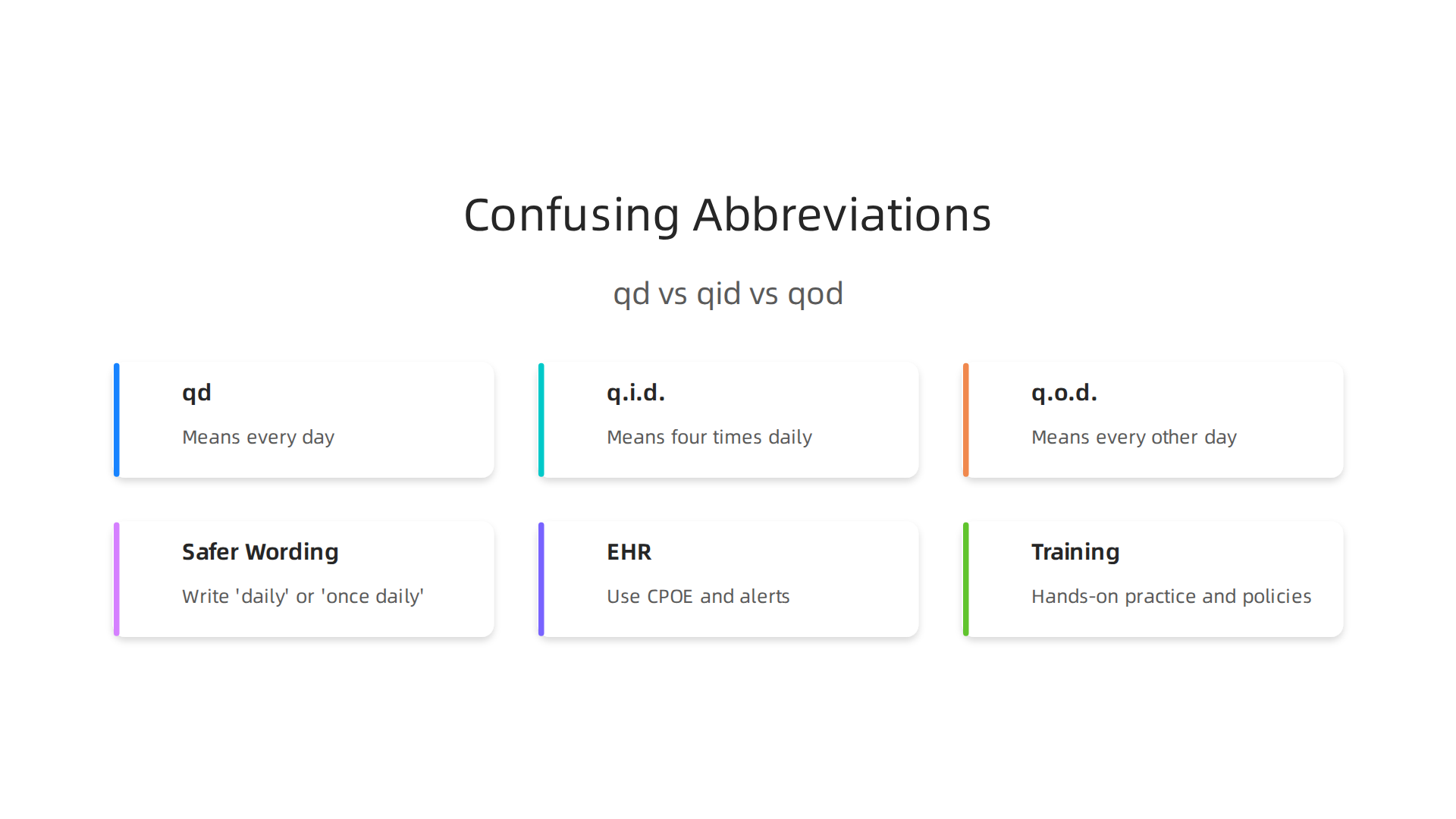 Confusing Abbreviations

qd vs qid vs qod

qd

Means every day

q.i.d.

Means four times daily

q.o.d.

Means every other day

Safer Wording

Write 'daily' or 'once daily'

EHR

Use CPOE and alerts

Training

Hands-on practice and policies